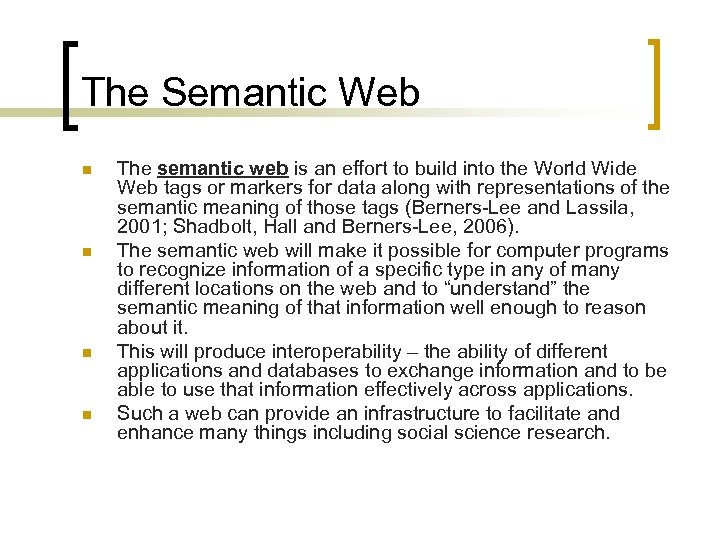 The Semantic Web

- The semantic web is an effort to build into the World Wide Web tags or markers for data along with representations of the semantic meaning of those tags (Berners-Lee and Lassila, 2001; Shadbolt, Hall and Berners-Lee, 2006).
- The semantic web will make it possible for computer programs to recognize information of a specific type in any of many different locations on the web and to “understand” the semantic meaning of that information well enough to reason about it.
- This will produce interoperability – the ability of different applications and databases to exchange information and to be able to use that information effectively across applications.
- Such a web can provide an infrastructure to facilitate and enhance many things including social science research.